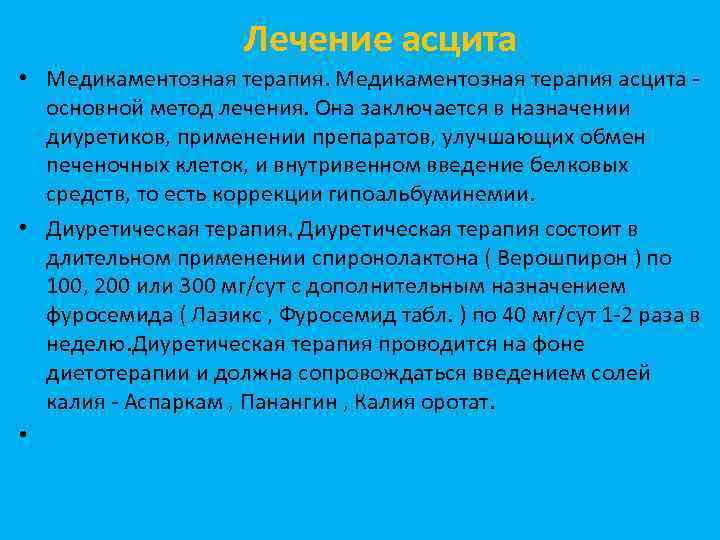 Лечение асцита

• Медикаментозная терапия. Медикаментозная терапия асцита - основной метод лечения. Она заключается в назначении диуретиков, применении препаратов, улучшающих обмен печеночных клеток, и внутривенном введение белковых средств, то есть коррекции гипоальбуминемии.

• Диуретическая терапия. Диуретическая терапия состоит в длительном применении спиронолактона ( Верошпирон ) по 100, 200 или 300 мг/сут с дополнительным назначением фуросемида ( Лазикс , Фуросемид табл. ) по 40 мг/сут 1-2 раза в неделю.Диуретическая терапия проводится на фоне диетотерапии и должна сопровождаться введением солей калия - Аспаркам , Панангин , Калия оротат.

•